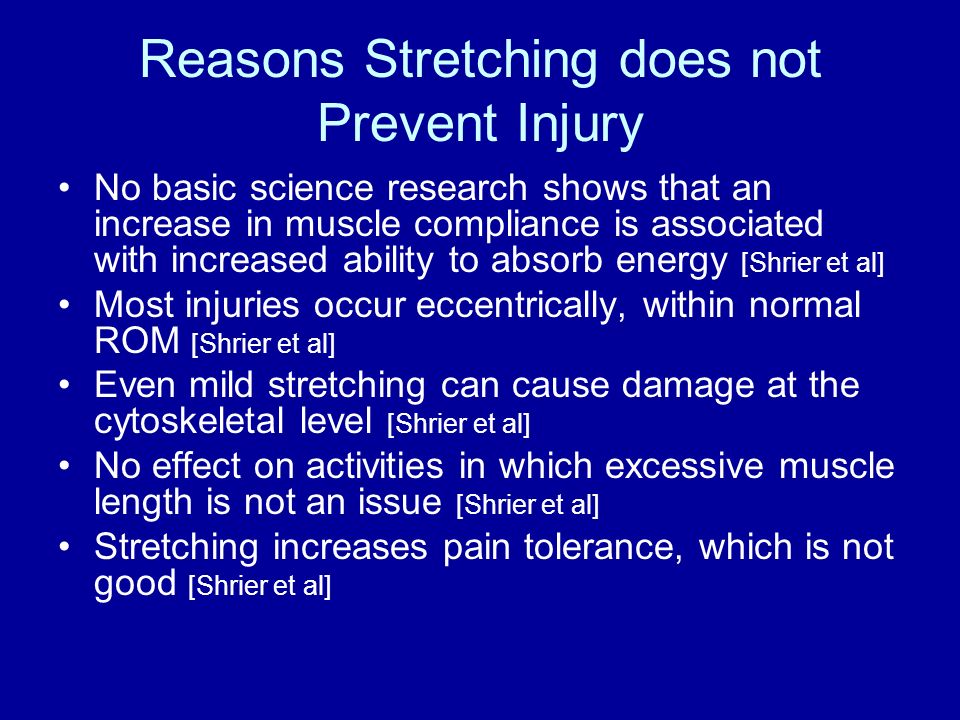 Reasons Stretching does not Prevent Injury

• No basic science research shows that an increase in muscle compliance is associated with increased ability to absorb energy [Shrier et al]
• Most injuries occur eccentrically, within normal ROM [Shrier et al]
• Even mild stretching can cause damage at the cytoskeletal level [Shrier et al]
• No effect on activities in which excessive muscle length is not an issue [Shrier et al]
• Stretching increases pain tolerance, which is not good [Shrier et al]